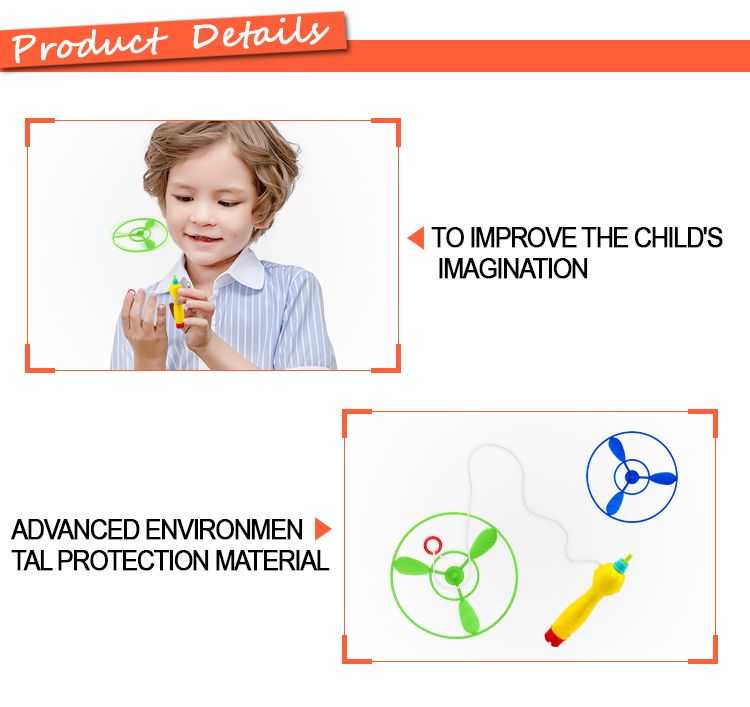 Product Details

TO IMPROVE THE CHILD'S IMAGINATION

ADVANCED ENVIRONMEN TAL PROTECTION MATERIAL